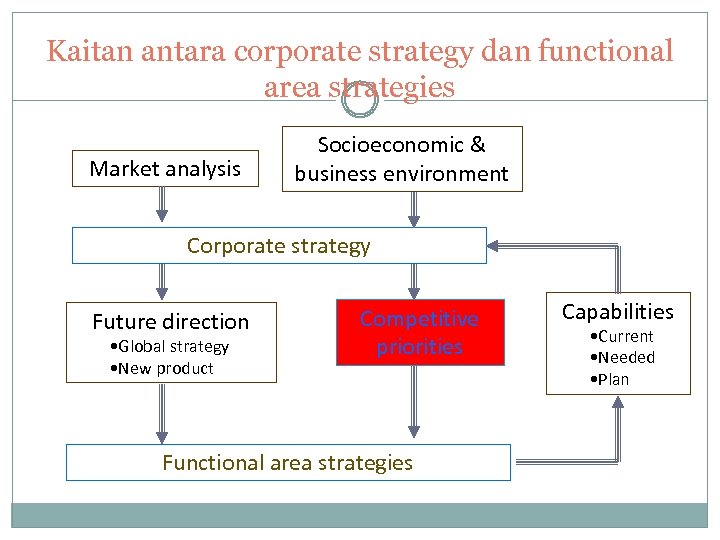 Kaitan antara corporate strategy dan functional area strategies

Market analysis

Socioeconomic & business environment

Corporate strategy

Future direction
•Global strategy
•New product

Competitive priorities

Capabilities
•Current
•Needed
•Plan

Functional area strategies